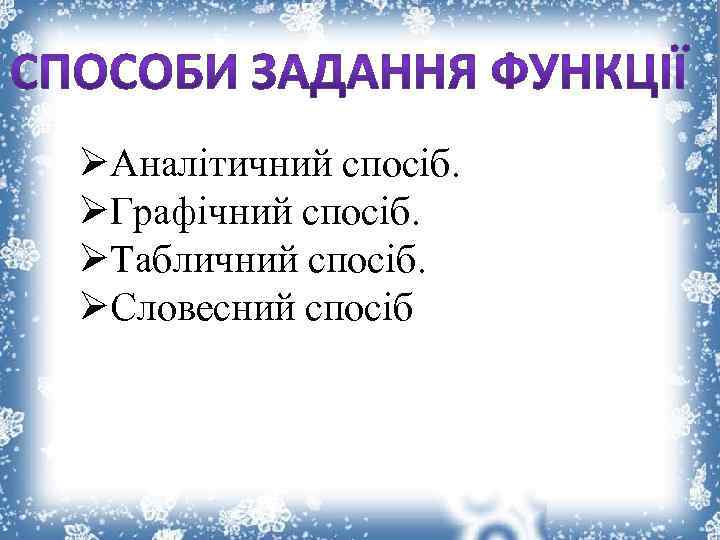 СПОСОБИ ЗАДАННЯ ФУНКЦІЇ

➢Аналітичний спосіб.
➢Графічний спосіб.
➢Табличний спосіб.
➢Словесний спосіб